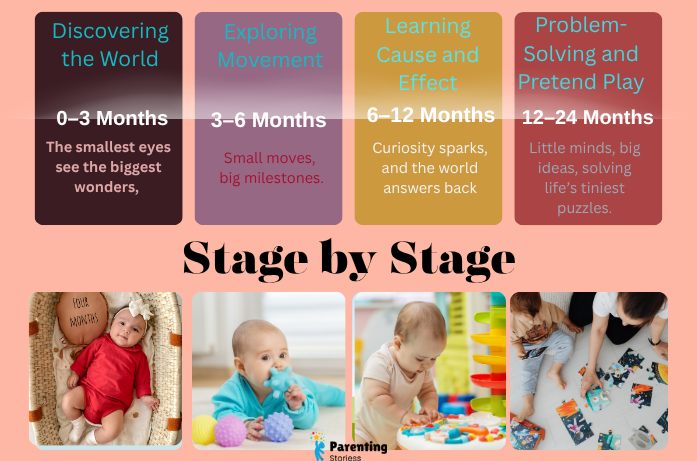 Discovering the World

0–3 Months

The smallest eyes see the biggest wonders,

Exploring Movement

3–6 Months

Small moves, big milestones.

Learning Cause and Effect

6–12 Months

Curiosity sparks, and the world answers back

Problem-Solving and Pretend Play

12–24 Months

Little minds, big ideas, solving life's tiniest puzzles.

Stage by Stage

FOUR MONTHS

Parenting Storiess